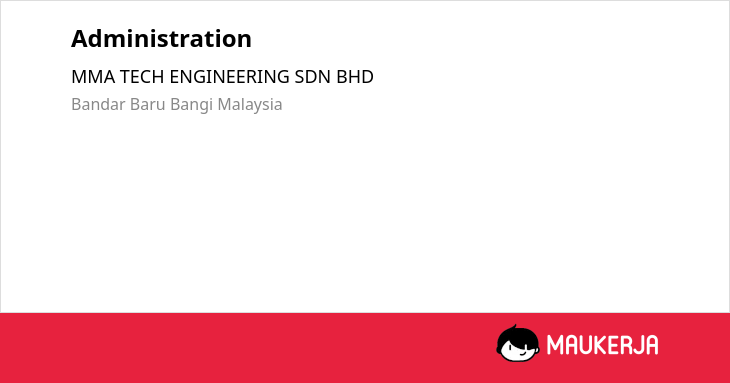 Administration

MMA TECH ENGINEERING SDN BHD

Bandar Baru Bangi Malaysia

MAUKERJA